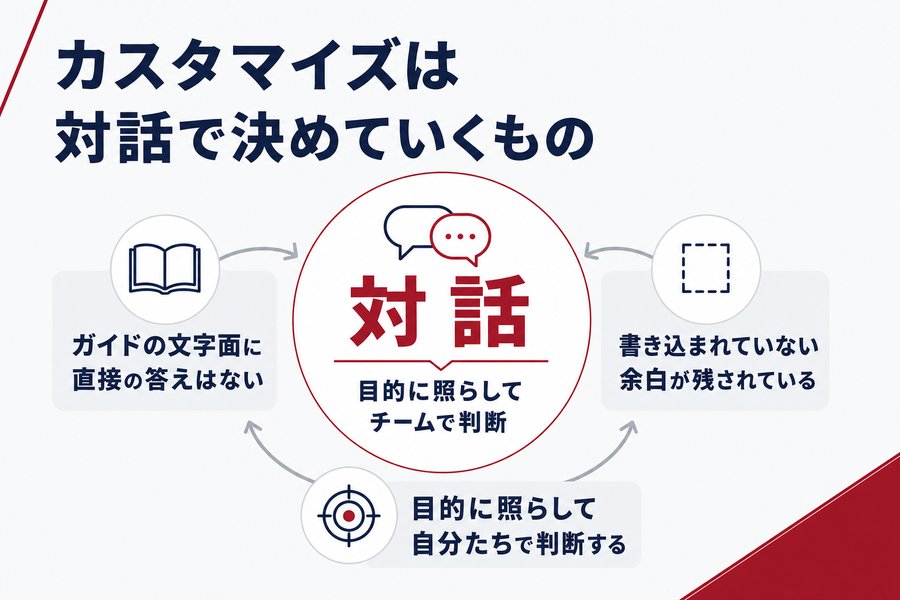 カスタマイズは
対話で決めていくもの

ガイドの文字面に
直接の答えはない

対話

目的に照らして
チームで判断

書き込まれていない
余白が残されている

目的に照らして
自分たちで判断する